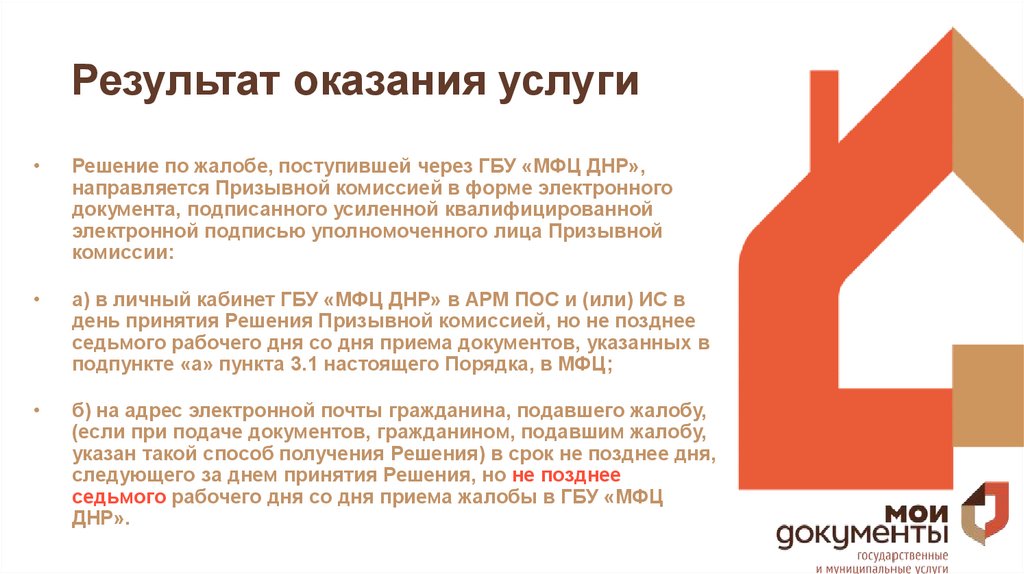 Результат оказания услуги

• Решение по жалобе, поступившей через ГБУ «МФЦ ДНР», направляется Призывной комиссией в форме электронного документа, подписанного усиленной квалифицированной электронной подписью уполномоченного лица Призывной комиссии:

• а) в личный кабинет ГБУ «МФЦ ДНР» в АРМ ПОС и (или) ИС в день принятия Решения Призывной комиссией, но не позднее седьмого рабочего дня со дня приема документов, указанных в подпункте «а» пункта 3.1 настоящего Порядка, в МФЦ;

• б) на адрес электронной почты гражданина, подавшего жалобу, (если при подаче документов, гражданином, подавшим жалобу, указан такой способ получения Решения) в срок не позднее дня, следующего за днем принятия Решения, но не позднее седьмого рабочего дня со дня приема жалобы в ГБУ «МФЦ ДНР».

мои документы
государственные и муниципальные услуги